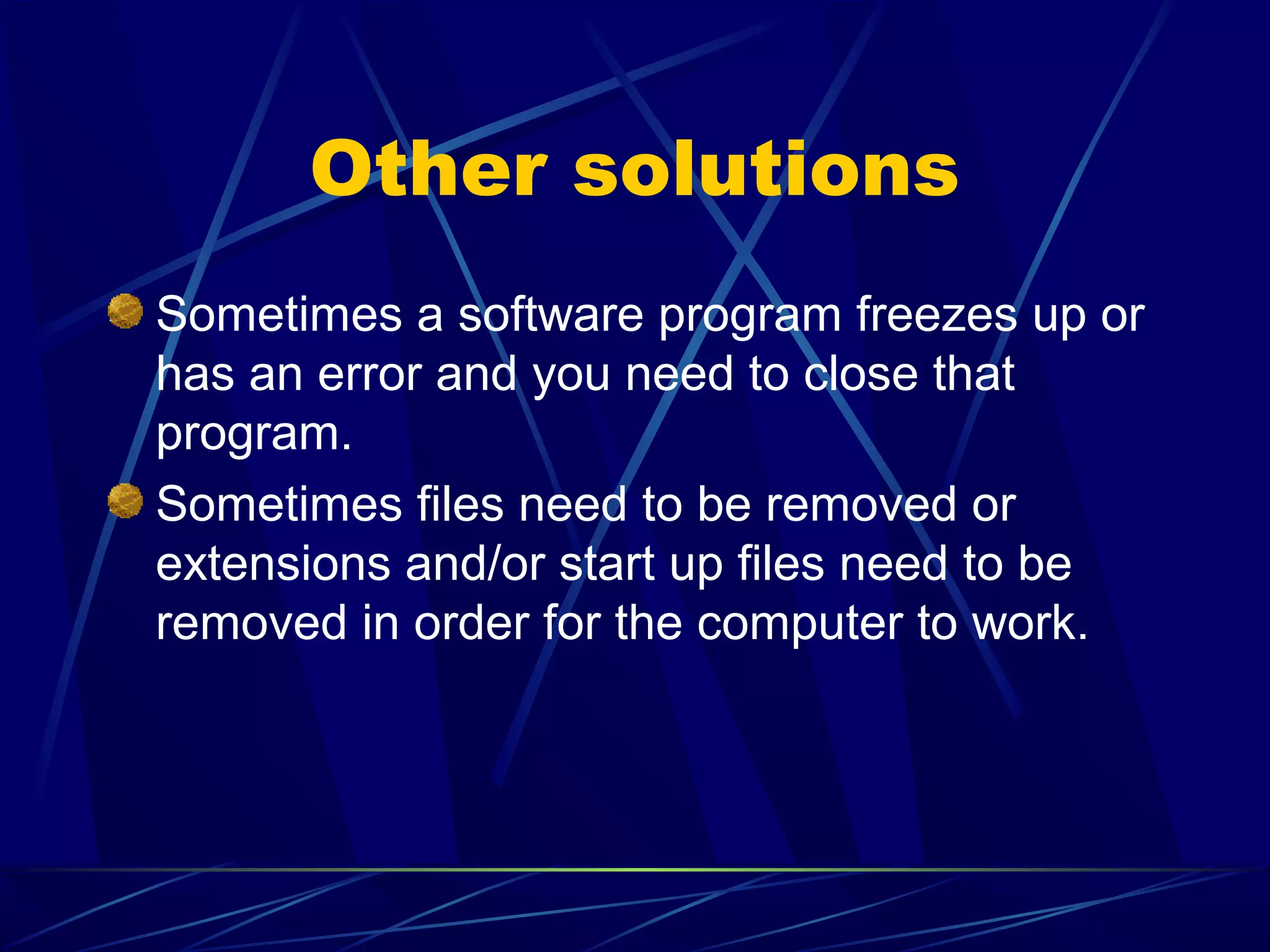 Other solutions

Sometimes a software program freezes up or has an error and you need to close that program.

Sometimes files need to be removed or extensions and/or start up files need to be removed in order for the computer to work.